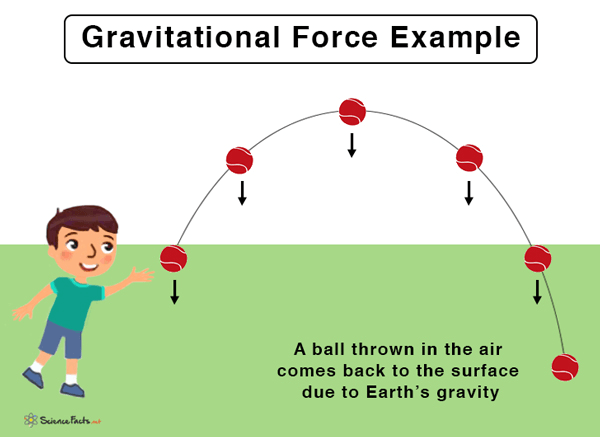 Gravitational Force Example

A ball thrown in the air comes back to the surface due to Earth's gravity

ScienceFacts.net